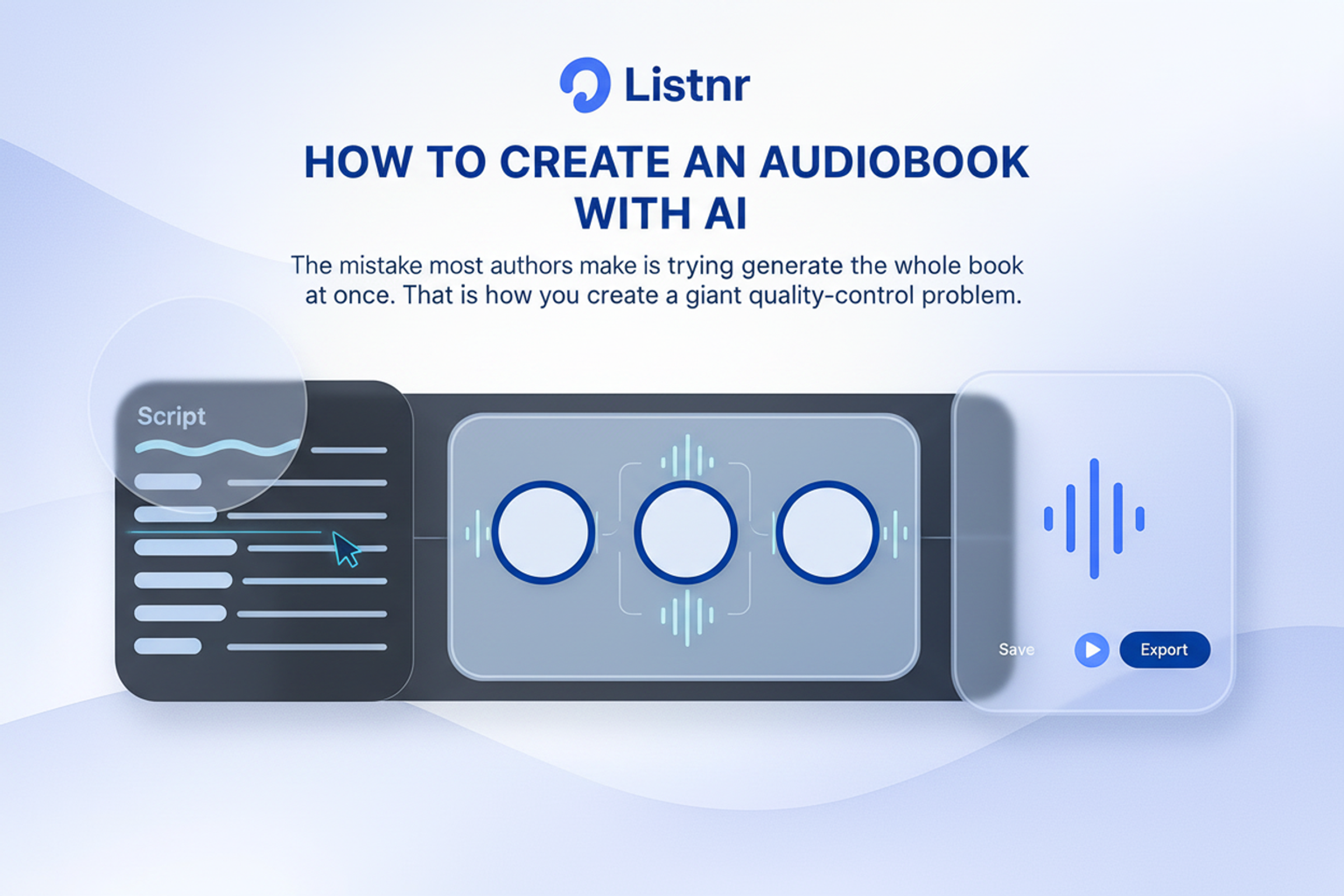 Listnr

HOW TO CREATE AN AUDIOBOOK WITH AI

The mistake most authors make is trying generate the whole book at once. That is how you create a giant quality-control problem.

Script

Save

Export